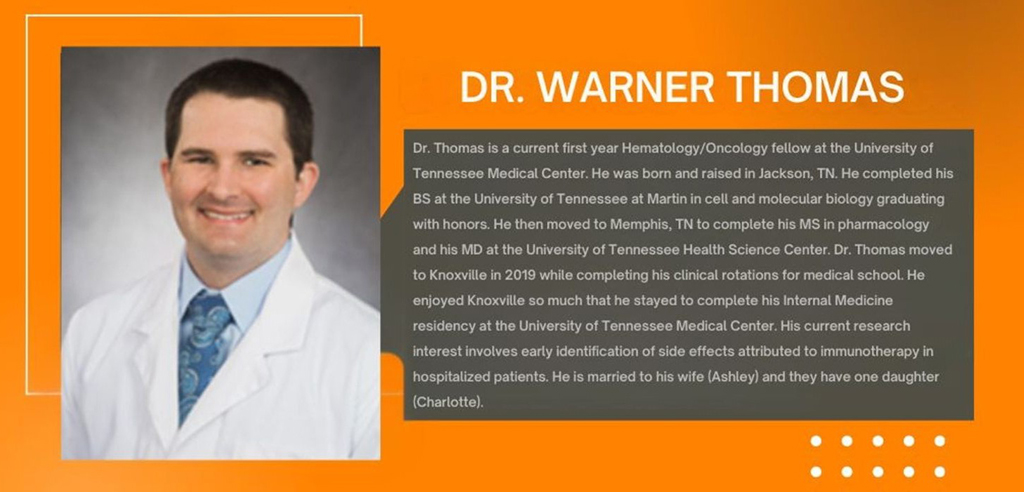 DR. WARNER THOMAS

Dr. Thomas is a current first year Hematology/Oncology fellow at the University of Tennessee Medical Center. He was born and raised in Jackson, TN. He completed his BS at the University of Tennessee at Martin in cell and molecular biology graduating with honors. He then moved to Memphis, TN to complete his MS in pharmacology and his MD at the University of Tennessee Health Science Center. Dr. Thomas moved to Knoxville in 2019 while completing his clinical rotations for medical school. He enjoyed Knoxville so much that he stayed to complete his Internal Medicine residency at the University of Tennessee Medical Center. His current research interest involves early identification of side effects attributed to immunotherapy in hospitalized patients. He is married to his wife (Ashley) and they have one daughter (Charlotte).